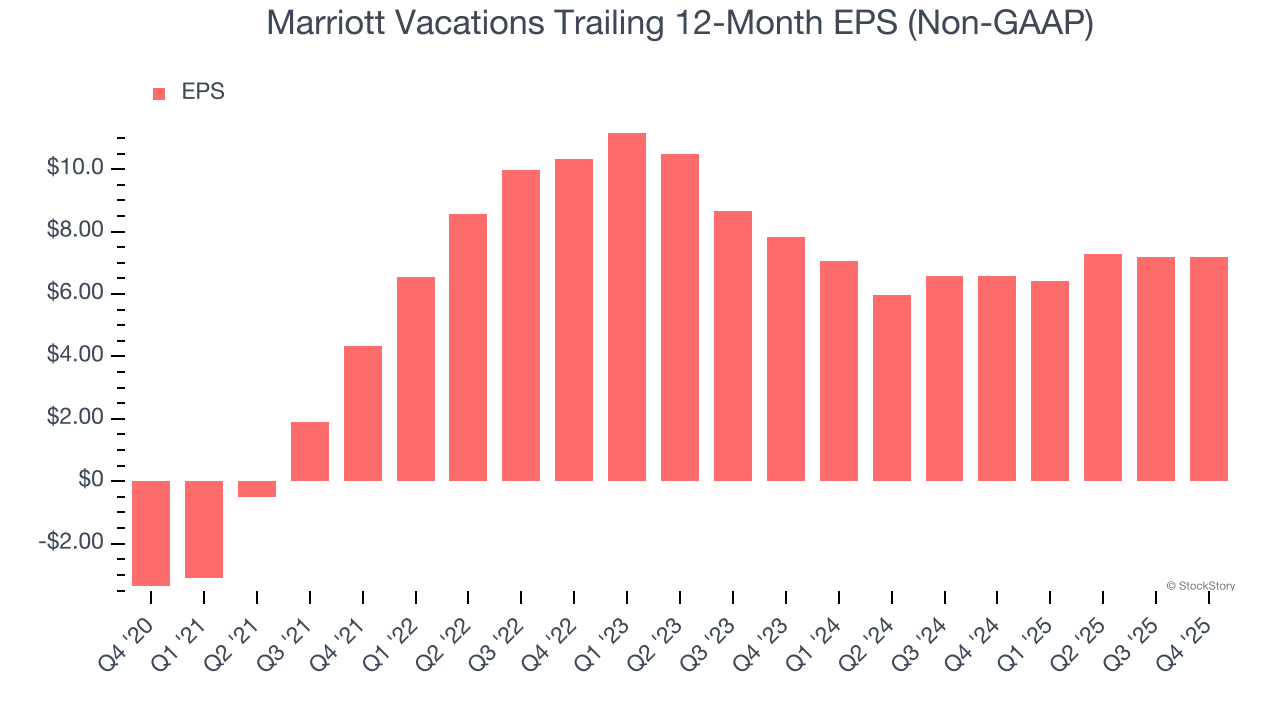 Marriott Vacations Trailing 12-Month EPS (Non-GAAP)

EPS

$10.0
$8.00
$6.00
$4.00
$2.00
$0
-$2.00

© StockStory

Q4 '20
Q1 '21
Q2 '21
Q3 '21
Q4 '21
Q1 '22
Q2 '22
Q3 '22
Q4 '22
Q1 '23
Q2 '23
Q3 '23
Q4 '23
Q1 '24
Q2 '24
Q3 '24
Q4 '24
Q1 '25
Q2 '25
Q3 '25
Q4 '25